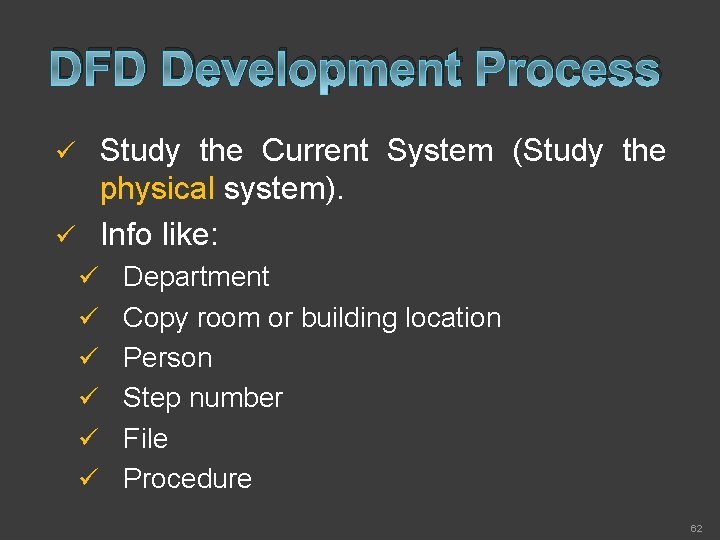 DFD Development Process

✓ Study the Current System (Study the physical system).

✓ Info like:

✓ Department

✓ Copy room or building location

✓ Person

✓ Step number

✓ File

✓ Procedure

62